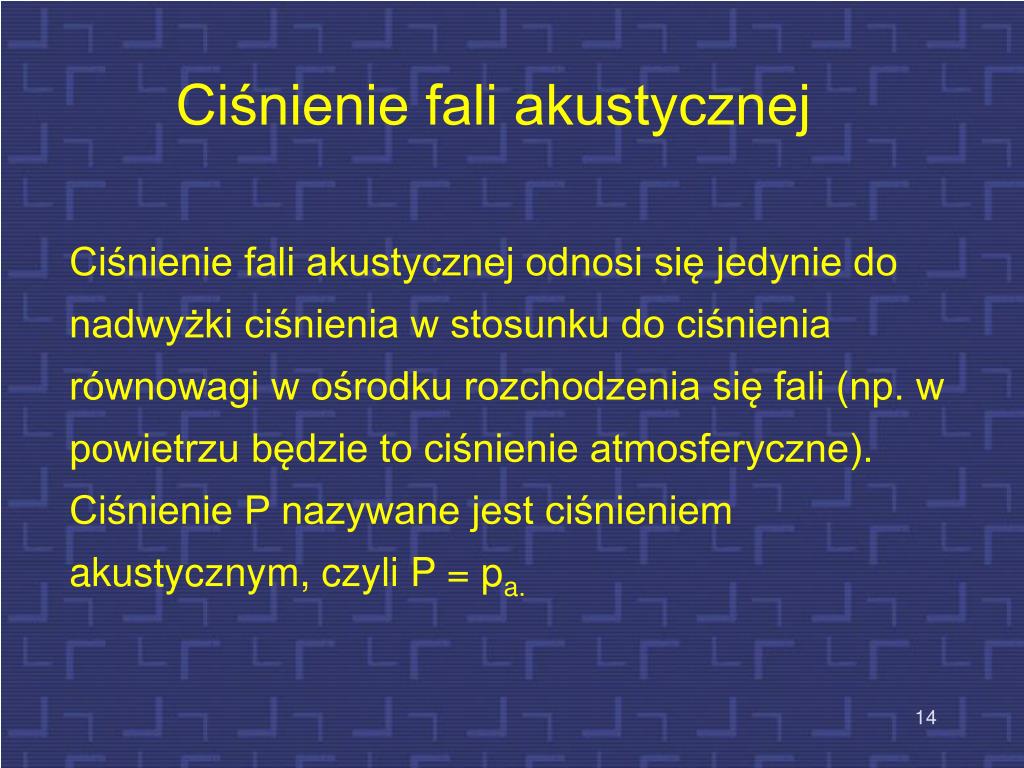 Ciśnienie fali akustycznej

Ciśnienie fali akustycznej odnosi się jedynie do nadwyżki ciśnienia w stosunku do ciśnienia równowagi w ośrodku rozchodzenia się fali (np. w powietrzu będzie to ciśnienie atmosferyczne). Ciśnienie P nazywane jest ciśnieniem akustycznym, czyli $P = p_{a.}$

14